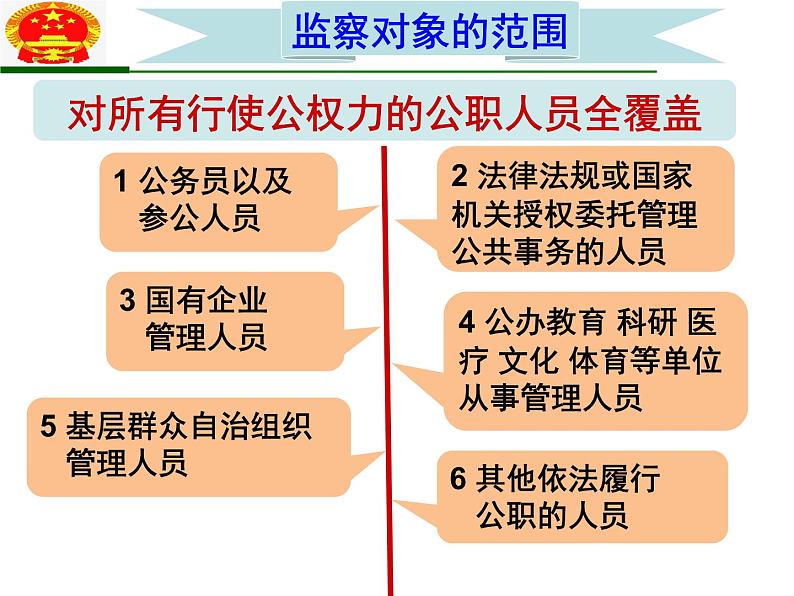 监察对象的范围

对所有行使公权力的公职人员全覆盖

1 公务员以及参公人员

2 法律法规或国家机关授权委托管理公共事务的人员

3 国有企业管理人员

4 公办教育 科研 医疗 文化 体育等单位从事管理人员

5 基层群众自治组织管理人员

6 其他依法履行公职的人员